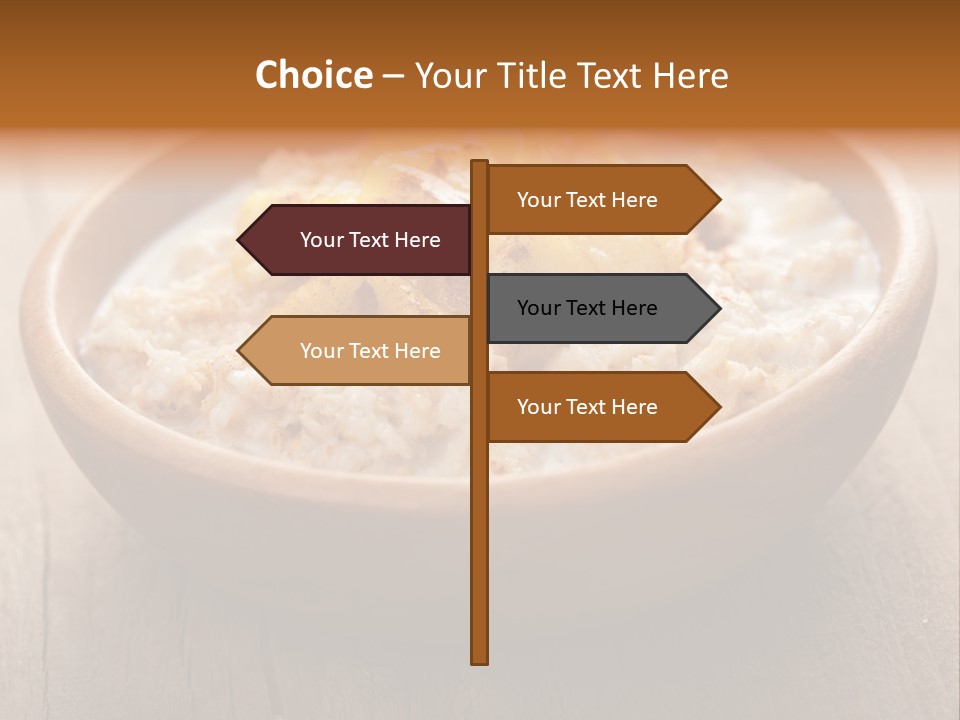 Choice – Your Title Text Here

Your Text Here

Your Text Here

Your Text Here

Your Text Here

Your Text Here